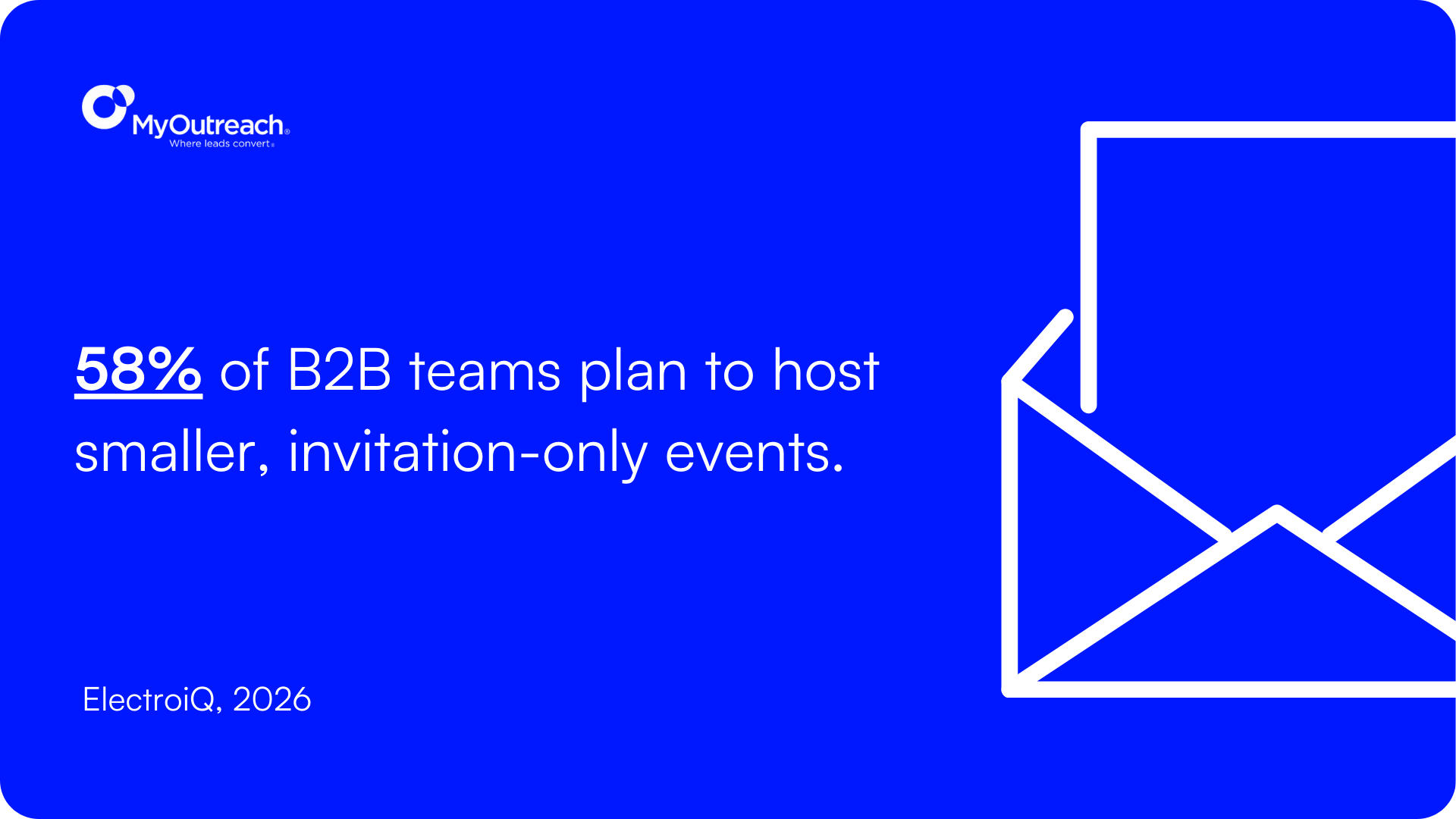 MyOutreach®
Where leads convert®

58% of B2B teams plan to host smaller, invitation-only events.

ElectroiQ, 2026